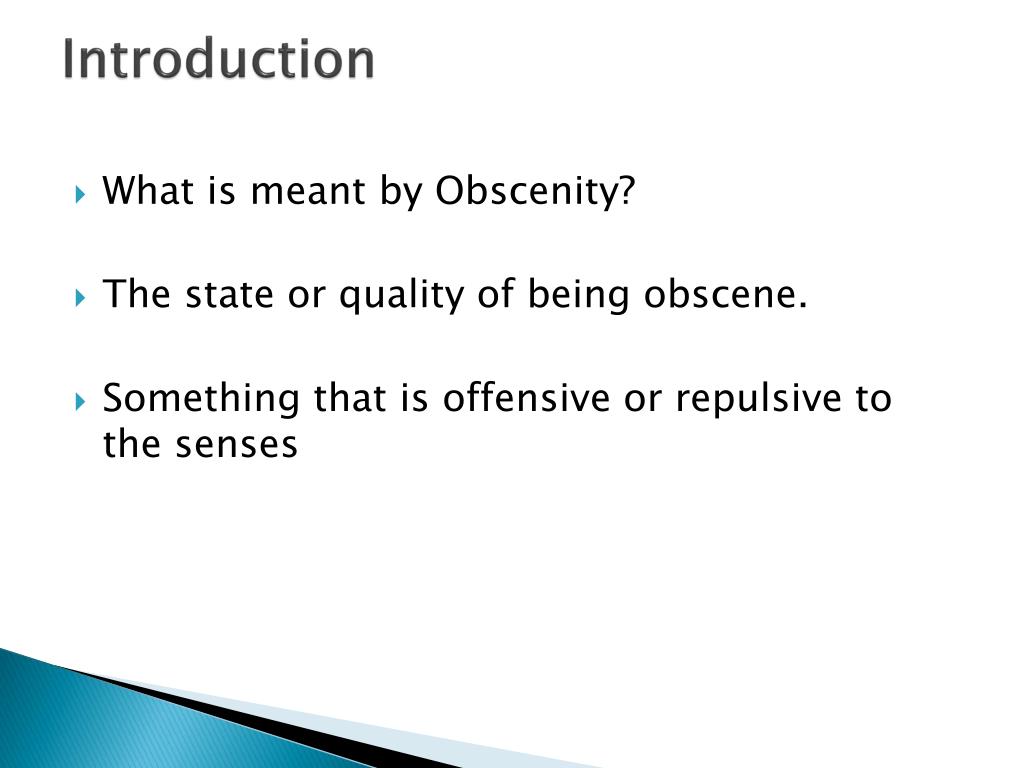 Introduction

What is meant by Obscenity?

The state or quality of being obscene.

Something that is offensive or repulsive to the senses